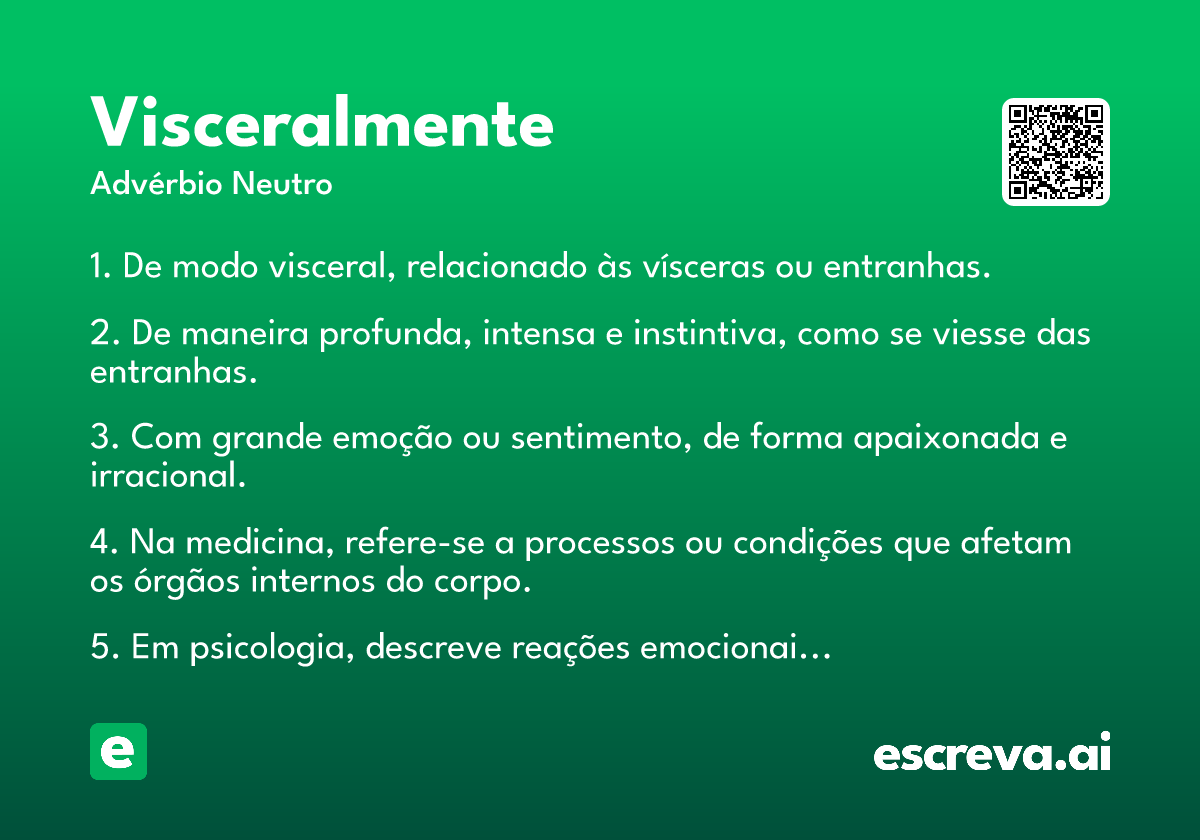 Visceralmente
Advérbio Neutro

1. De modo visceral, relacionado às vísceras ou entranhas.

2. De maneira profunda, intensa e instintiva, como se viesse das entranhas.

3. Com grande emoção ou sentimento, de forma apaixonada e irracional.

4. Na medicina, refere-se a processos ou condições que afetam os órgãos internos do corpo.

5. Em psicologia, descreve reações emocionai...

e

escreva.ai